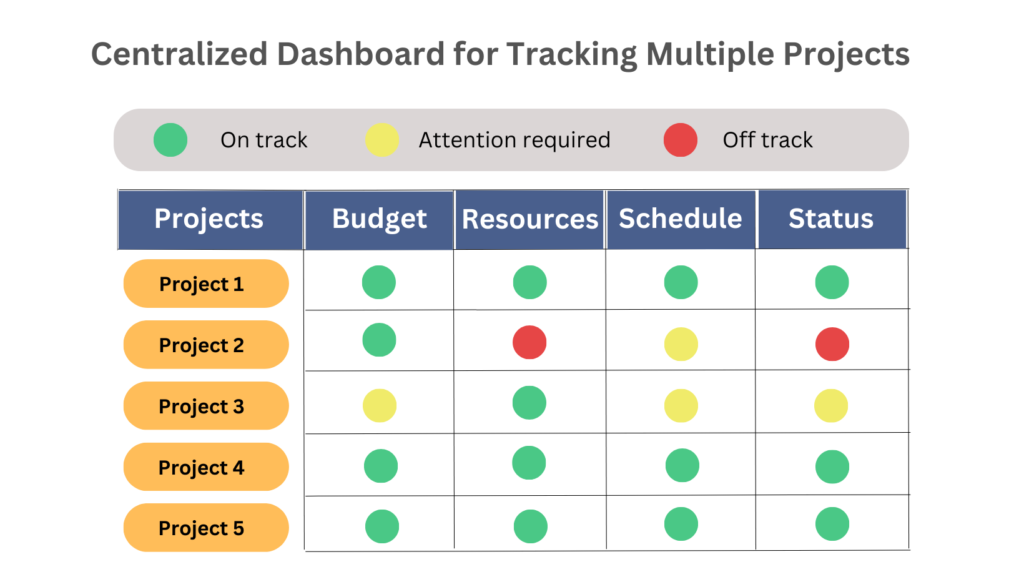 Centralized Dashboard for Tracking Multiple Projects

On track Attention required Off track

| Projects | Budget | Resources | Schedule | Status |
|---|---|---|---|---|
| Project 1 | | | | |
| Project 2 | | | | |
| Project 3 | | | | |
| Project 4 | | | | |
| Project 5 | | | | |